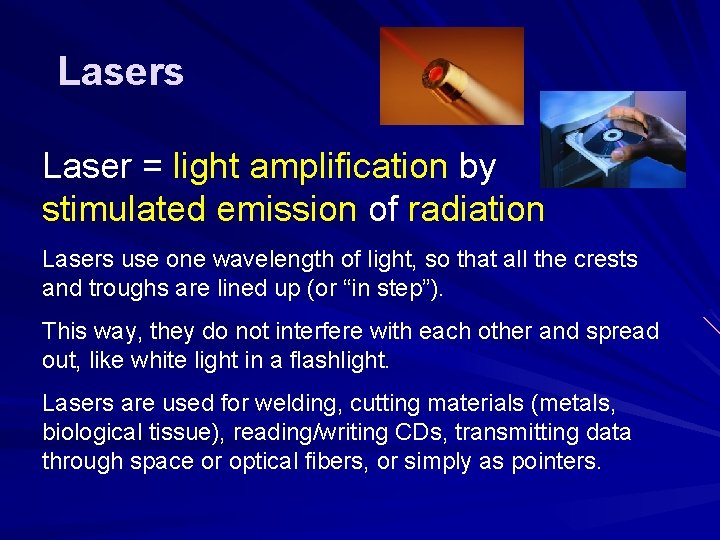 Lasers

Laser = light amplification by stimulated emission of radiation

Lasers use one wavelength of light, so that all the crests and troughs are lined up (or “in step”).

This way, they do not interfere with each other and spread out, like white light in a flashlight.

Lasers are used for welding, cutting materials (metals, biological tissue), reading/writing CDs, transmitting data through space or optical fibers, or simply as pointers.